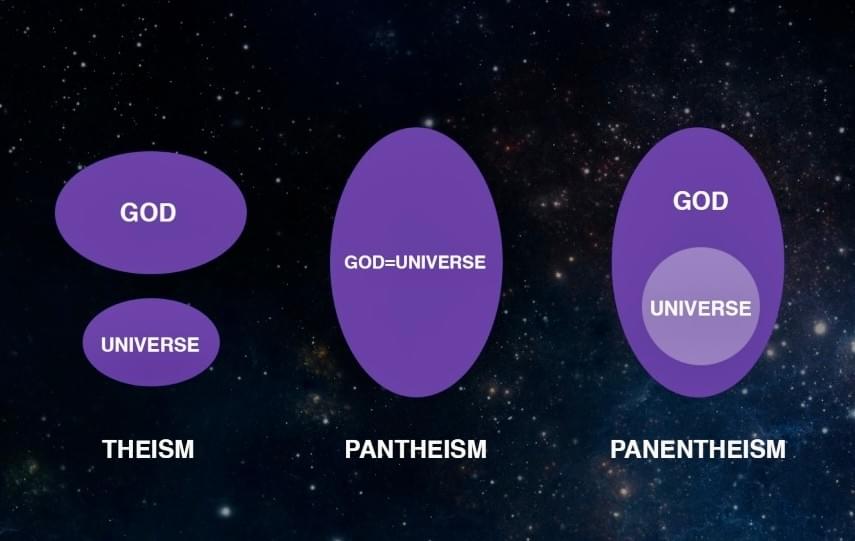 GOD

UNIVERSE

THEISM

GOD=UNIVERSE

PANTHEISM

GOD

UNIVERSE

PANENTHEISM